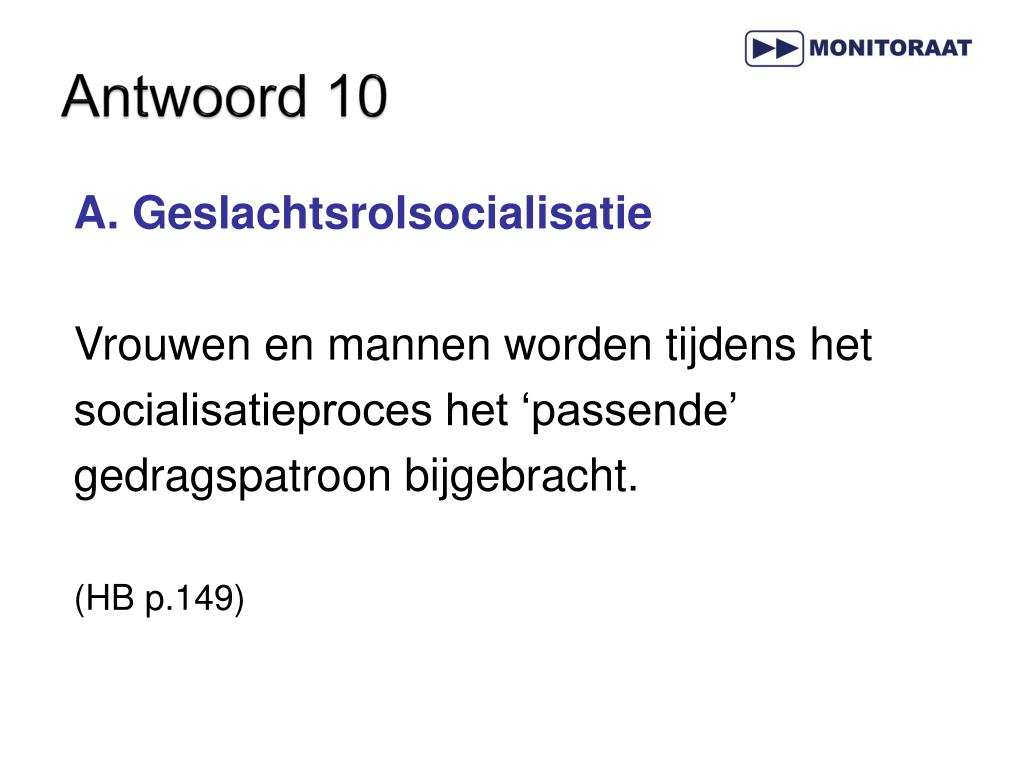 MONITORAAT

Antwoord 10

A. Geslachtsrolsocialisatie

Vrouwen en mannen worden tijdens het socialisatieproces het ‘passende’ gedragspatroon bijgebracht.

(HB p.149)